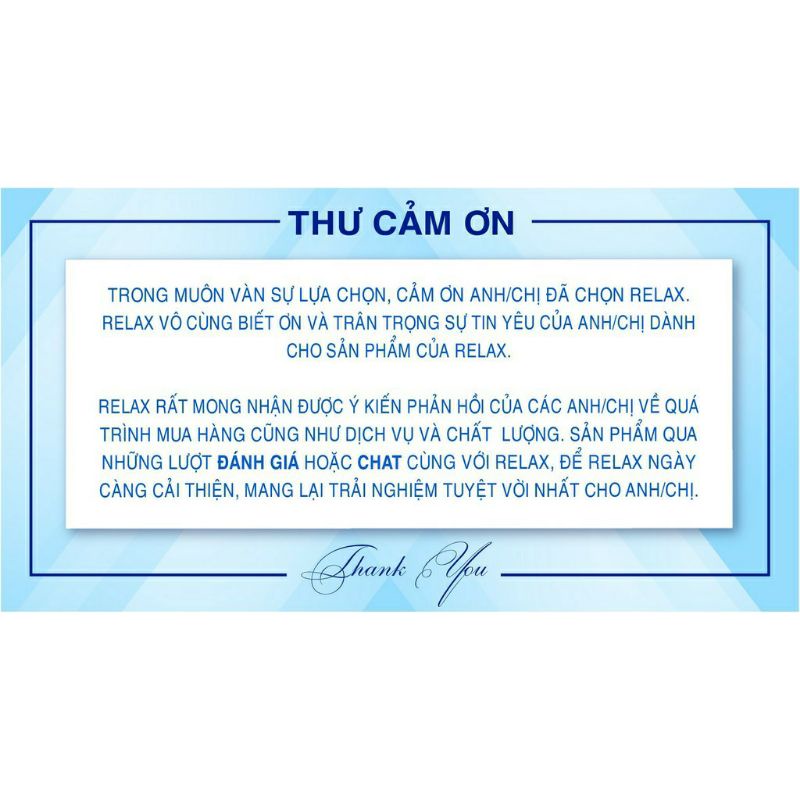 THƯ CẢM ƠN

TRONG MUÔN VÀN SỰ LỰA CHỌN, CẢM ƠN ANH/CHỊ ĐÃ CHỌN RELAX. RELAX VÔ CÙNG BIẾT ƠN VÀ TRÂN TRỌNG SỰ TIN YÊU CỦA ANH/CHỊ DÀNH CHO SẢN PHẨM CỦA RELAX.

RELAX RẤT MONG NHẬN ĐƯỢC Ý KIẾN PHẢN HỒI CỦA CÁC ANH/CHỊ VỀ QUÁ TRÌNH MUA HÀNG CŨNG NHƯ DỊCH VỤ VÀ CHẤT LƯỢNG. SẢN PHẨM QUA NHỮNG LƯỢT ĐÁNH GIÁ HOẶC CHAT CÙNG VỚI RELAX, ĐỂ RELAX NGÀY CÀNG CẢI THIỆN, MANG LẠI TRẢI NGHIỆM TUYỆT VỜI NHẤT CHO ANH/CHỊ.

Thank You